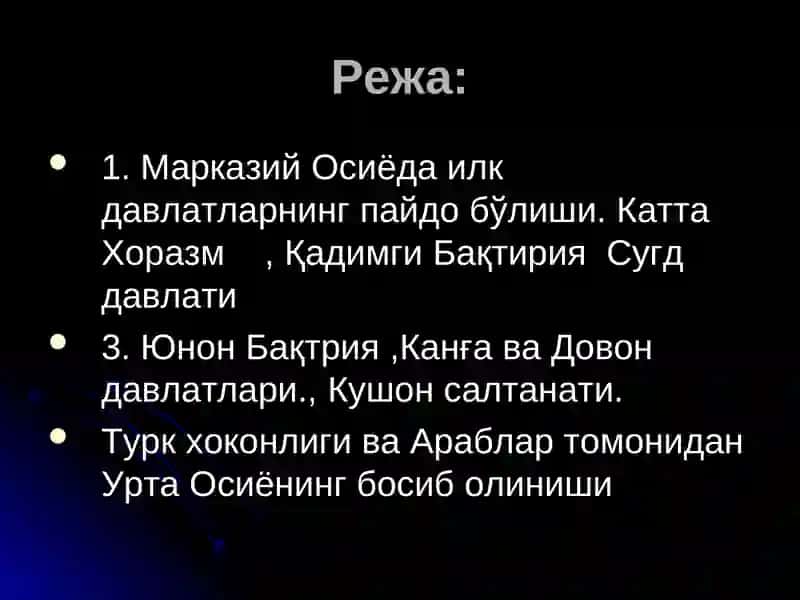 Режа:

• 1. Марказий Осиёда илк давлатларнинг пайдо бўлиши. Катта Хоразм , Қадимги Бақтирия Сугд давлати

• 3. Юнон Бақтрия ,Канға ва Довон давлатлари., Кушон салтанати.

• Турк хоконлиги ва Араблар томонидан Урта Осиёнинг босиб олиниши